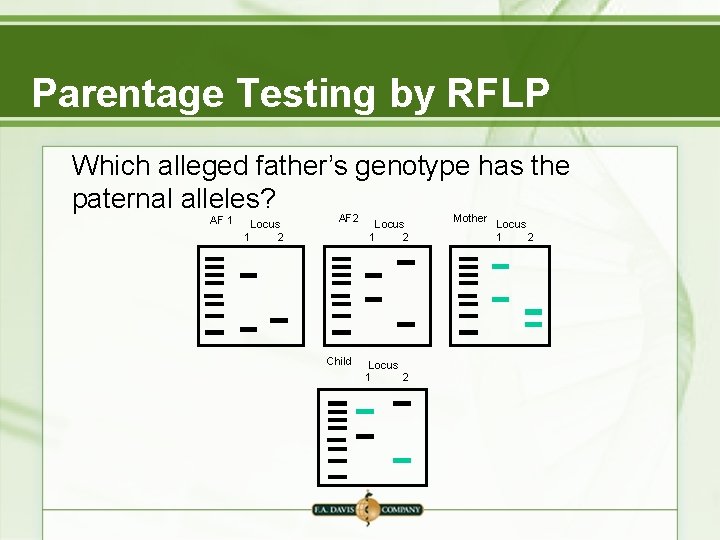 Parentage Testing by RFLP

Which alleged father's genotype has the paternal alleles?

AF 1
Locus
1 2

AF 2
Locus
1 2

Mother
Locus
1 2

Child
Locus
1 2

F.A. DAVIS COMPANY